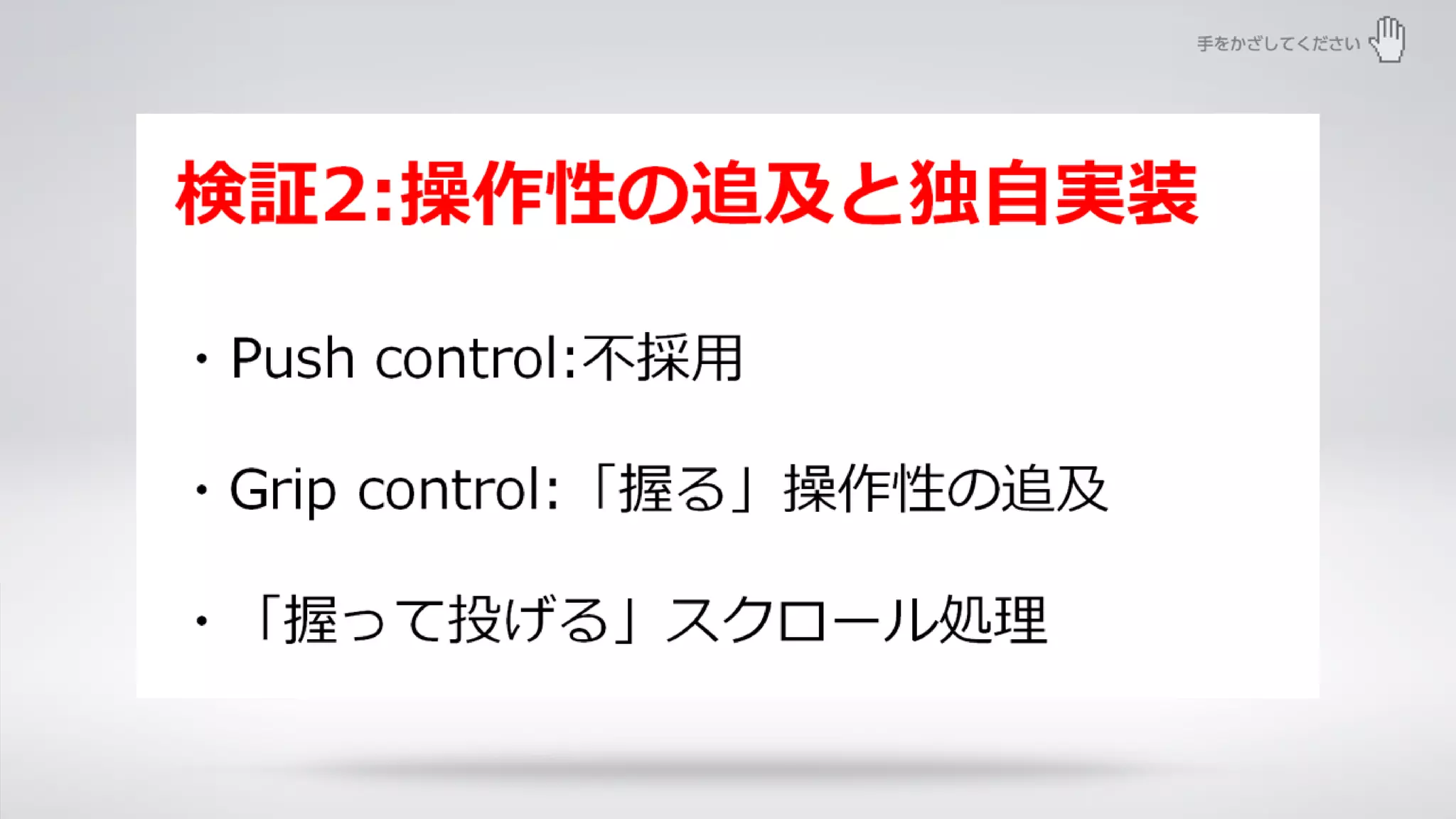 手をかざしてください

検証2:操作性の追及と独自実装

・Push control:不採用

・Grip control:「握る」操作性の追及

・「握って投げる」スクロール処理